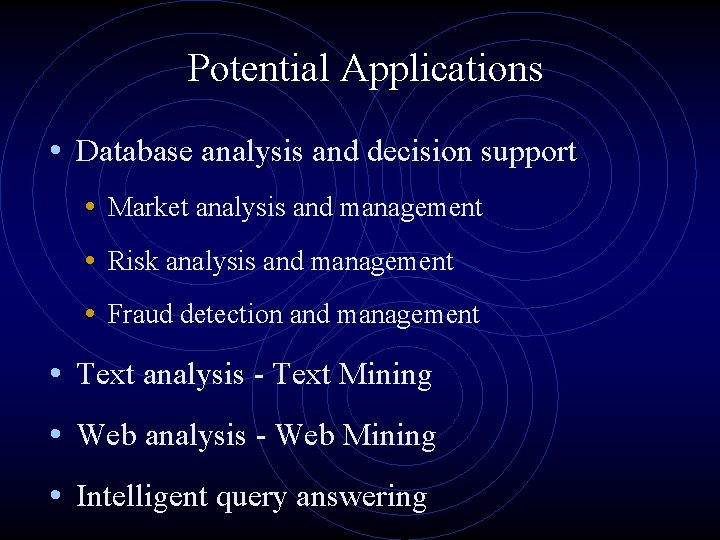 Potential Applications

• Database analysis and decision support

• Market analysis and management

• Risk analysis and management

• Fraud detection and management

• Text analysis - Text Mining

• Web analysis - Web Mining

• Intelligent query answering